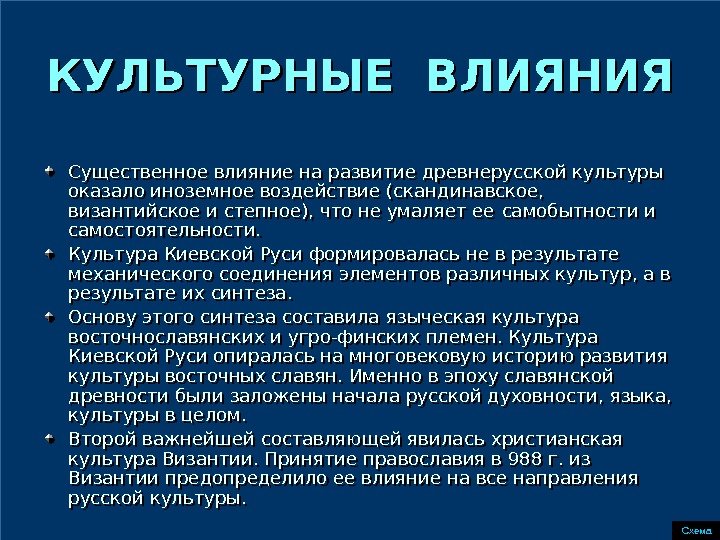 КУЛЬТУРНЫЕ ВЛИЯНИЯ

Существенное влияние на развитие древнерусской культуры оказало иноземное воздействие (скандинавское, византийское и степное), что не умаляет ее самобытности и самостоятельности.

Культура Киевской Руси формировалась не в результате механического соединения элементов различных культур, а в результате их синтеза.

Основу этого синтеза составила языческая культура восточнославянских и угро-финских племен. Культура Киевской Руси опиралась на многовековую историю развития культуры восточных славян. Именно в эпоху славянской древности были заложены начала русской духовности, языка, культуры в целом.

Второй важнейшей составляющей явилась христианская культура Византии. Принятие православия в 988 г. из Византии предопределило ее влияние на все направления русской культуры.

Схема